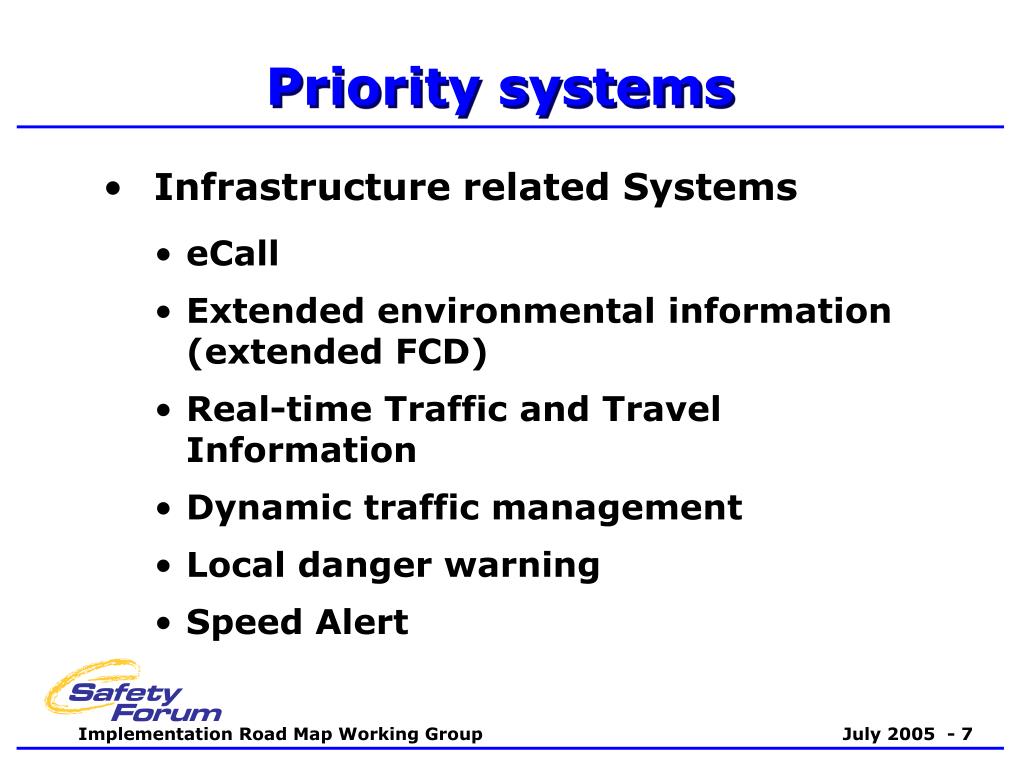 Priority systems

• Infrastructure related Systems

• eCall
• Extended environmental information (extended FCD)
• Real-time Traffic and Travel Information
• Dynamic traffic management
• Local danger warning
• Speed Alert

Safety Forum

Implementation Road Map Working Group

July 2005 - 7